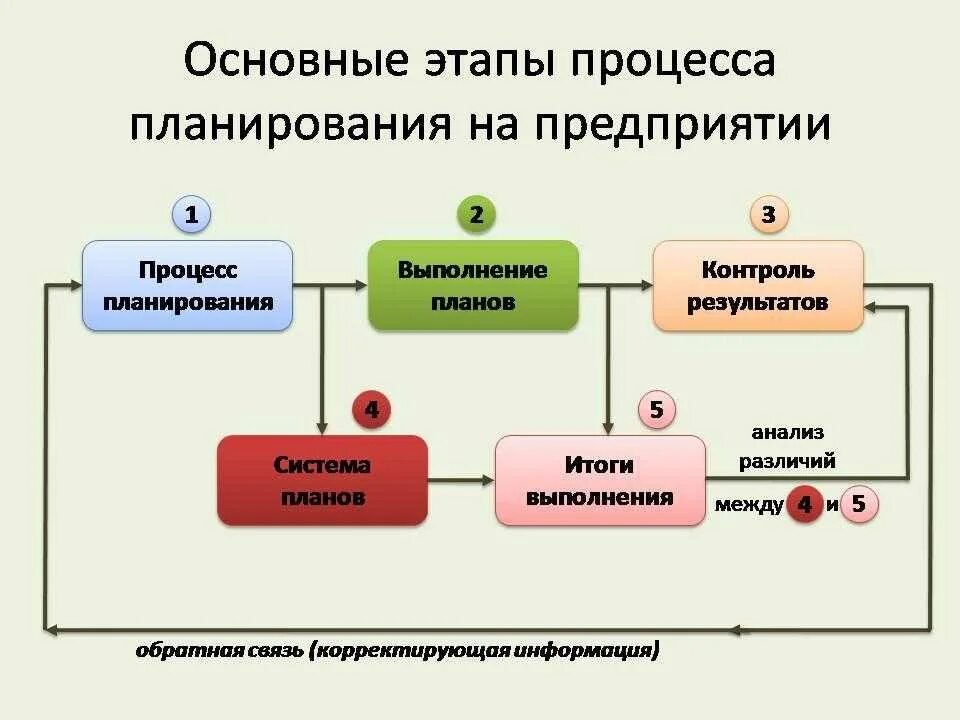 Основные этапы процесса планирования на предприятии

1
Процесс планирования

2
Выполнение планов

3
Контроль результатов

4
Система планов

5
Итоги выполнения

анализ различий между 4 и 5

обратная связь (корректирующая информация)